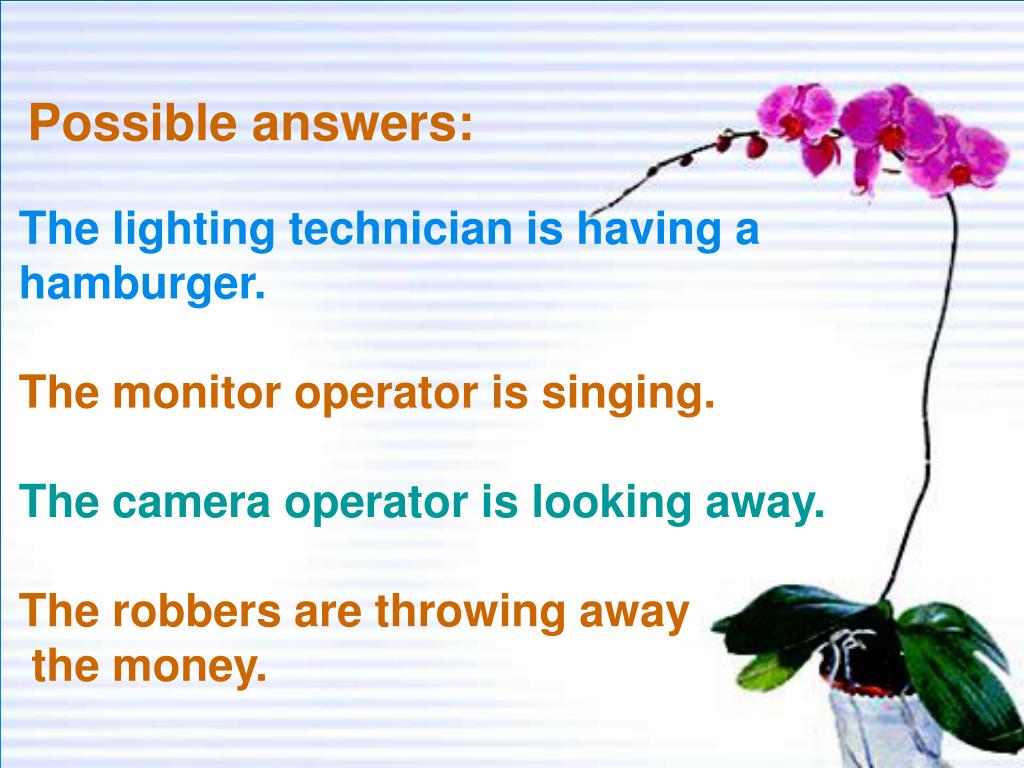 Possible answers:

The lighting technician is having a hamburger.

The monitor operator is singing.

The camera operator is looking away.

The robbers are throwing away the money.